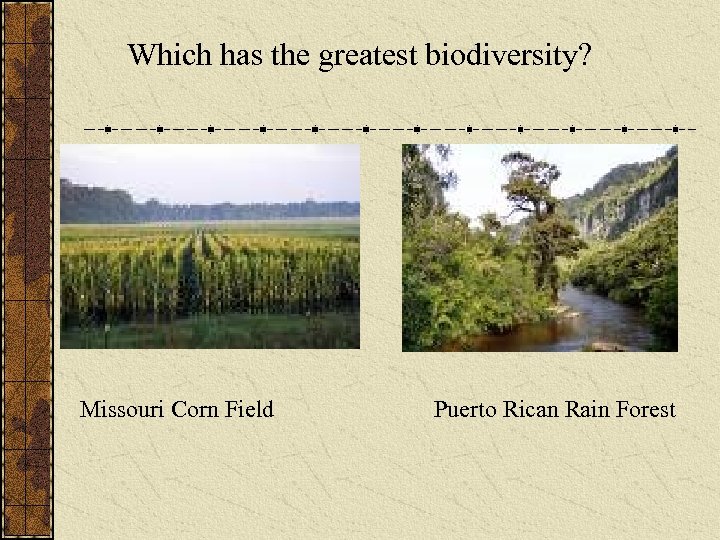 Which has the greatest biodiversity?

Missouri Corn Field

Puerto Rican Rain Forest